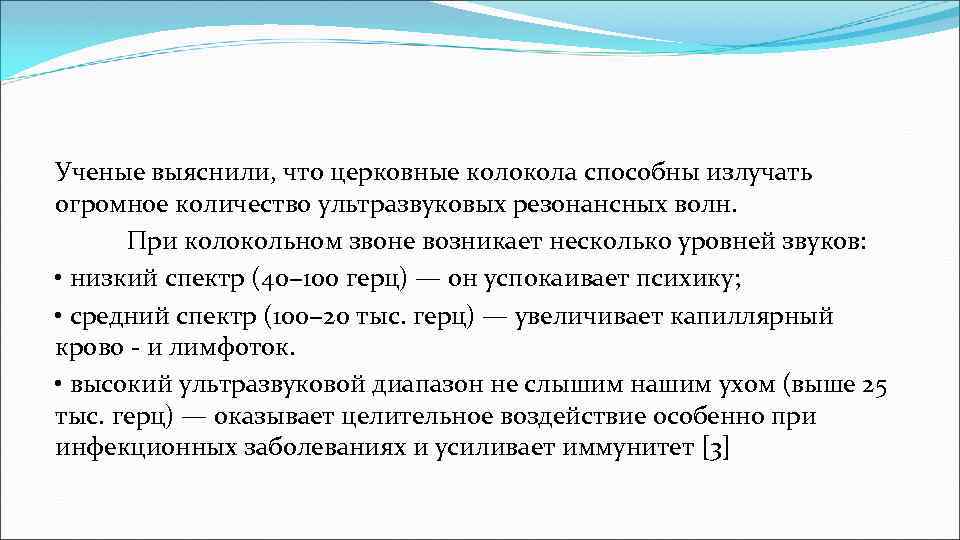 Ученые выяснили, что церковные колокола способны излучать огромное количество ультразвуковых резонансных волн.

При колокольном звоне возникает несколько уровней звуков:

• низкий спектр (40–100 герц) — он успокаивает психику;

• средний спектр (100–20 тыс. герц) — увеличивает капиллярный крово - и лимфоток.

• высокий ультразвуковой диапазон не слышим нашим ухом (выше 25 тыс. герц) — оказывает целительное воздействие особенно при инфекционных заболеваниях и усиливает иммунитет [3]